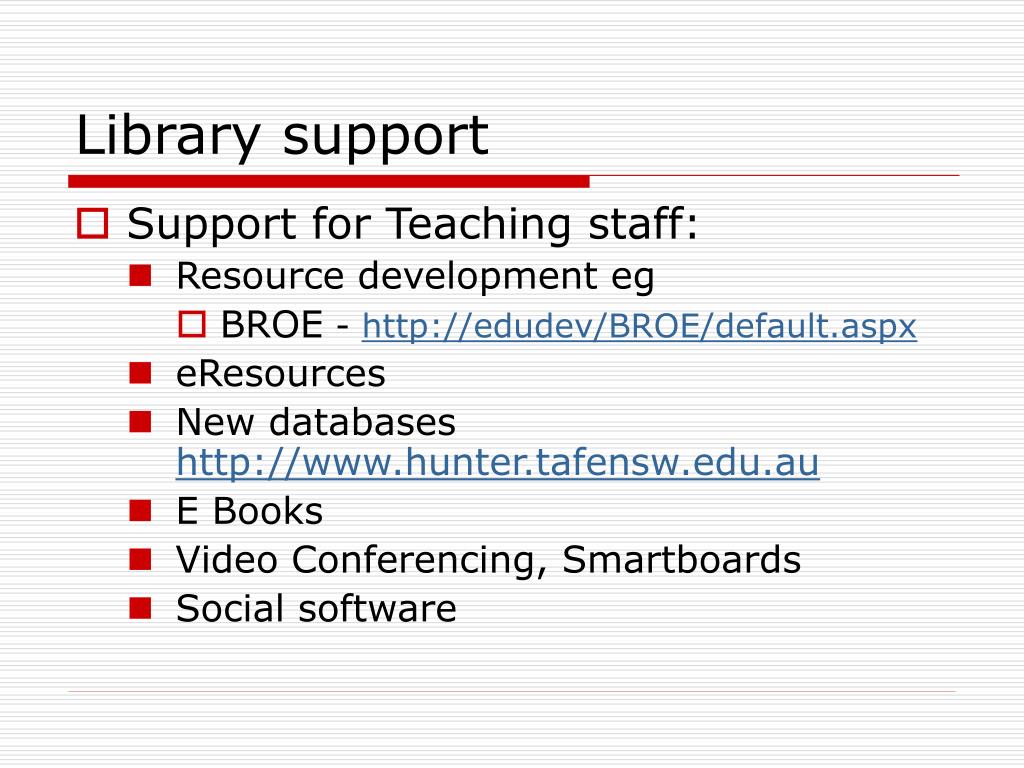 Library support

Support for Teaching staff:

Resource development eg

BROE - http://edudev/BROE/default.aspx

eResources

New databases http://www.hunter.tafensw.edu.au

E Books

Video Conferencing, Smartboards

Social software